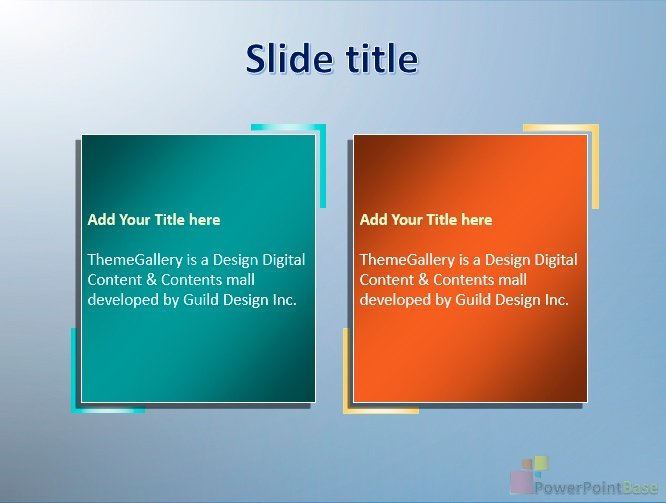 Slide title

Add Your Title here

ThemeGallery is a Design Digital Content & Contents mall developed by Guild Design Inc.

Add Your Title here

ThemeGallery is a Design Digital Content & Contents mall developed by Guild Design Inc.

PowerPointBase